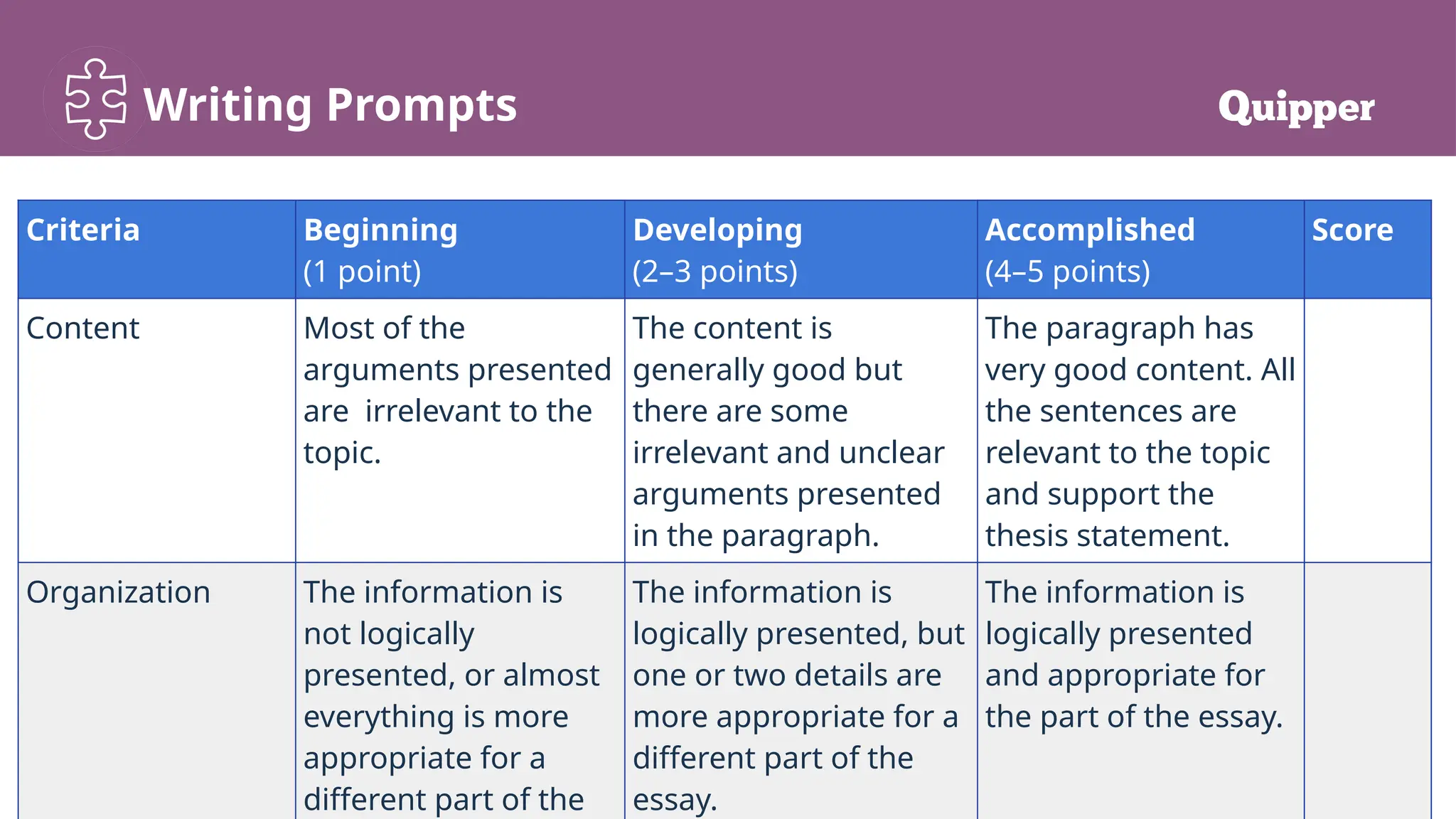 Writing Prompts

Quipper

| Criteria | Beginning (1 point) | Developing (2–3 points) | Accomplished (4–5 points) | Score |
|---|---|---|---|---|
| Content | Most of the arguments presented are irrelevant to the topic. | The content is generally good but there are some irrelevant and unclear arguments presented in the paragraph. | The paragraph has very good content. All the sentences are relevant to the topic and support the thesis statement. | |
| Organization | The information is not logically presented, or almost everything is more appropriate for a different part of the | The information is logically presented, but one or two details are more appropriate for a different part of the essay. | The information is logically presented and appropriate for the part of the essay. | |